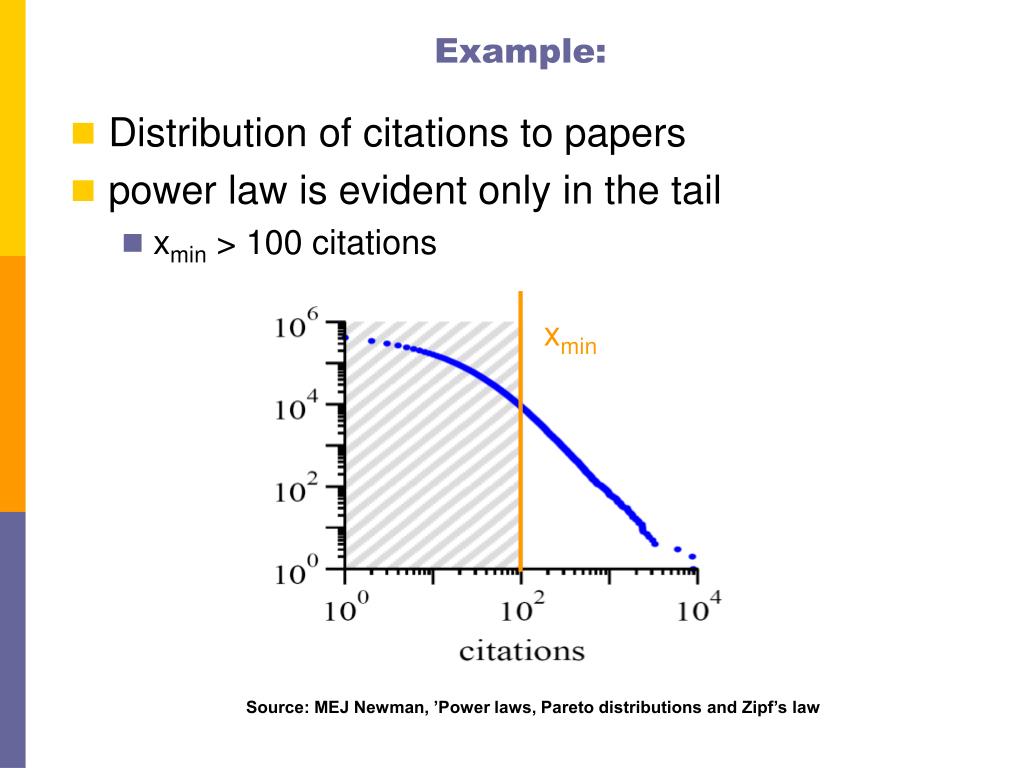 Example:

Distribution of citations to papers

power law is evident only in the tail

$x_{min}$ > 100 citations

$10^6$
$10^4$
$10^2$
$10^0$
$x_{min}$
$10^0$
$10^2$
$10^4$
citations

Source: MEJ Newman, ’Power laws, Pareto distributions and Zipf’s law